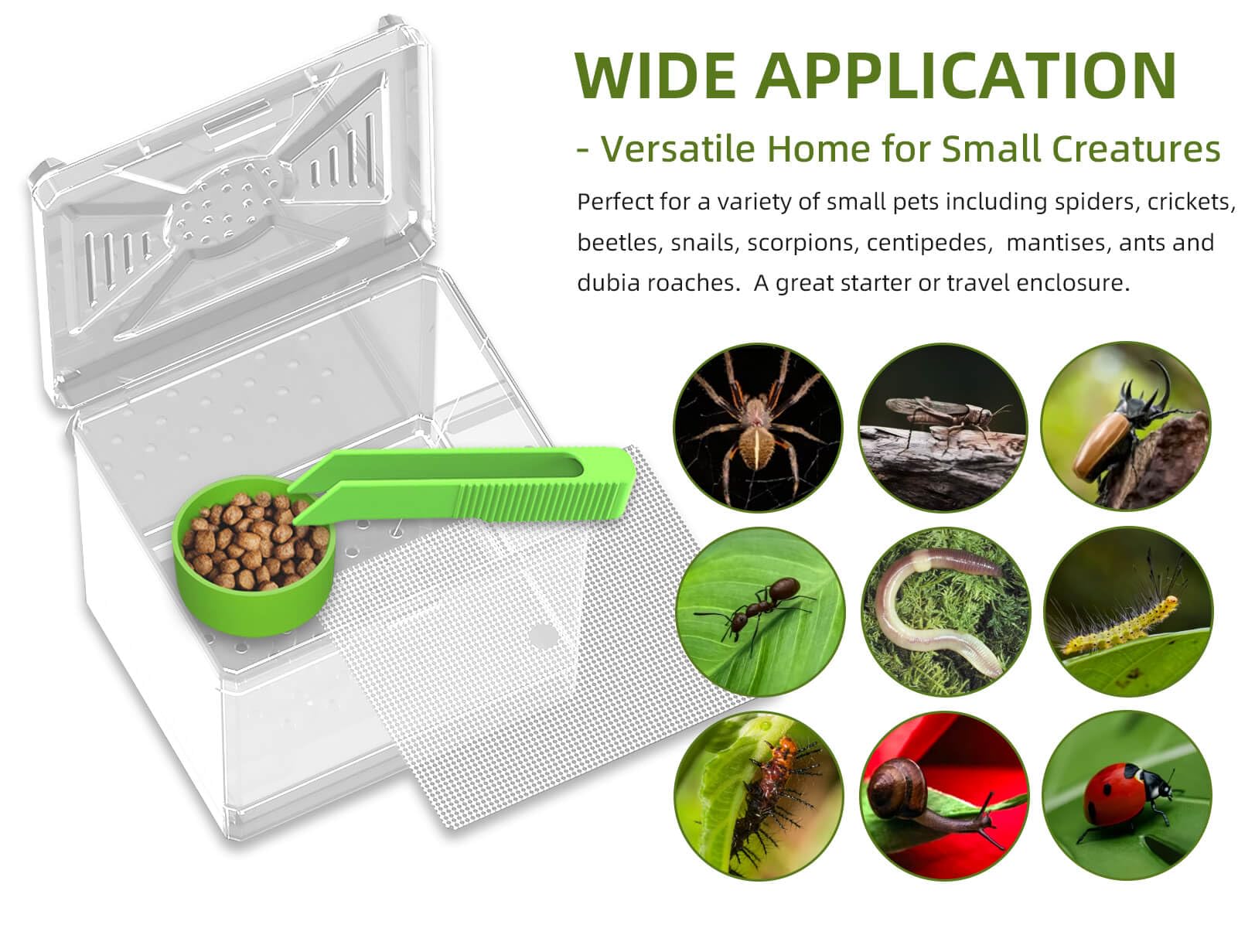 WIDE APPLICATION

- Versatile Home for Small Creatures

Perfect for a variety of small pets including spiders, crickets, beetles, snails, scorpions, centipedes, mantises, ants and dubia roaches. A great starter or travel enclosure.